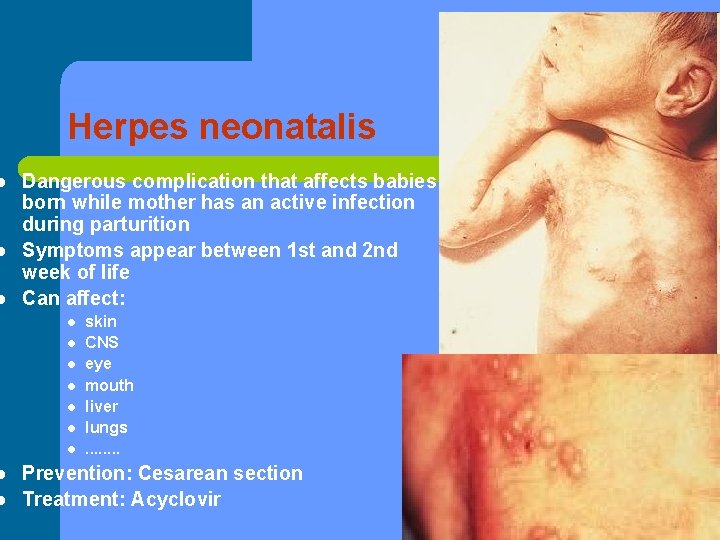 Herpes neonatalis

- Dangerous complication that affects babies born while mother has an active infection during parturition
- Symptoms appear between 1st and 2nd week of life
- Can affect:
  - skin
  - CNS
  - eye
  - mouth
  - liver
  - lungs
  - ........
- Prevention: Cesarean section
- Treatment: Acyclovir